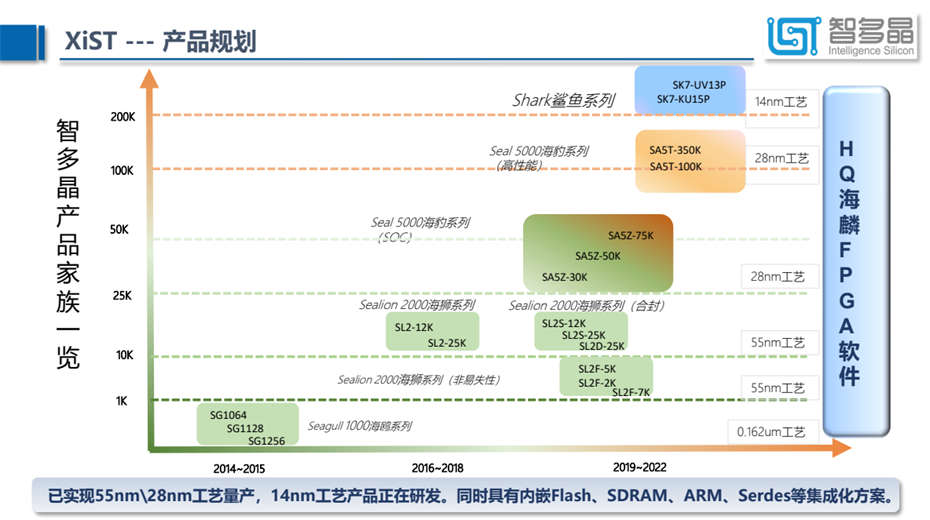 XiST --- 产品规划

智多晶
Intelligence Silicon

智多晶产品家族一览

200K
100K
50K
25K
10K
1K

Shark鲨鱼系列
SK7-UV13P
SK7-KU15P
14nm工艺

Seal 5000海豹系列
(高性能)
SA5T-350K
SA5T-100K
28nm工艺

Seal 5000海豹系列
(SOC)
SA5Z-75K
SA5Z-50K
SA5Z-30K
28nm工艺

Sealion 2000海狮系列
SL2-12K
SL2-25K

Sealion 2000海狮系列（合封）
SL2S-12K
SL2S-25K
SL2D-25K
55nm工艺

Sealion 2000海狮系列（非易失性）
SL2F-5K
SL2F-2K
SL2F-7K
55nm工艺

SG1064
SG1128
SG1256
Seagull 1000海鸥系列
0.162um工艺

HQ海麟FPGA软件

2014~2015
2016~2018
2019~2022

已实现55nm\28nm工艺量产，14nm工艺产品正在研发。同时具有内嵌Flash、SDRAM、ARM、Serdes等集成化方案。